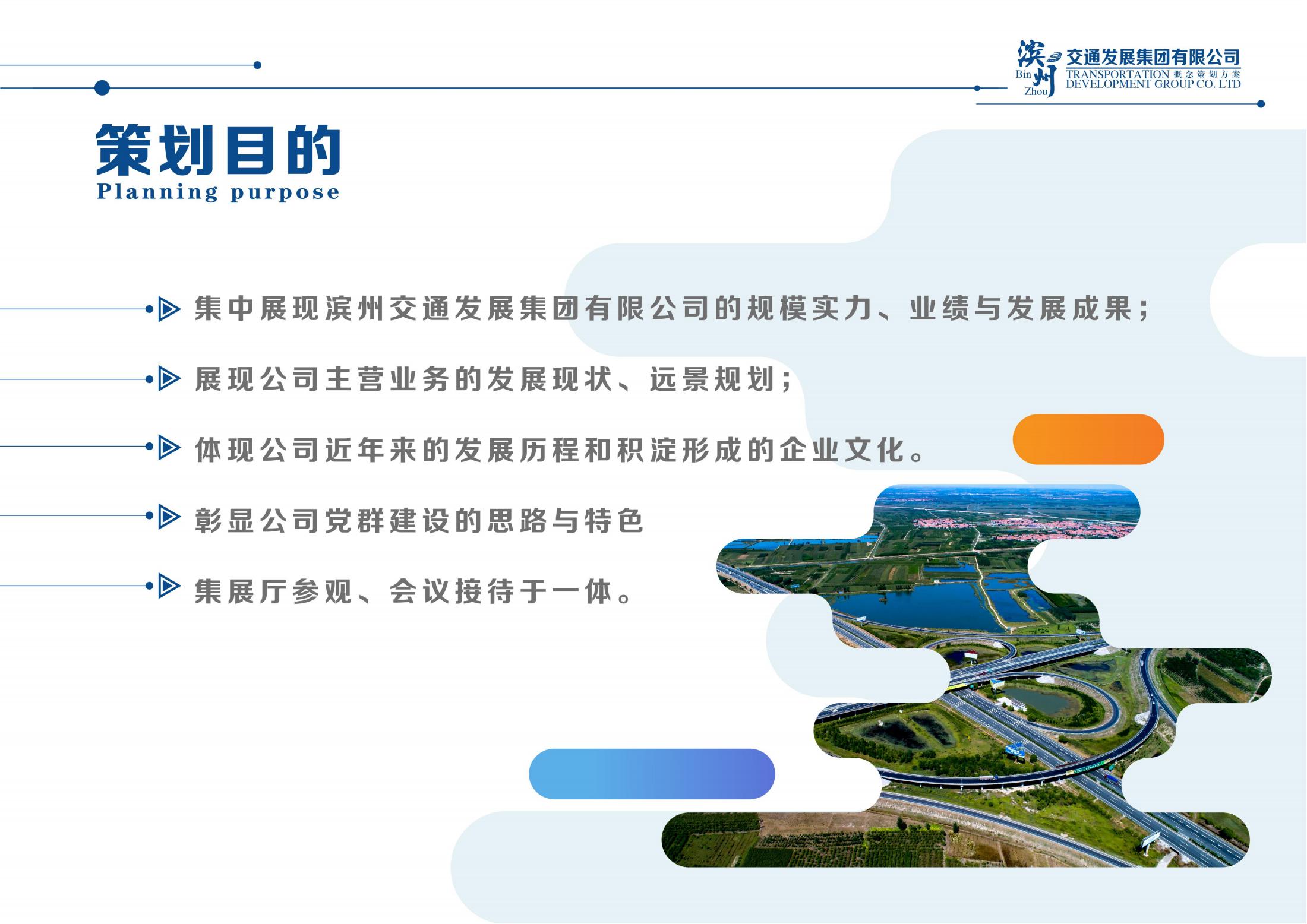 滨州 Bin Zhou 交通发展集团有限公司
TRANSPORTATION 概念策划方案
DEVELOPMENT GROUP CO. LTD

策划目的
Planning purpose

集中展现滨州交通发展集团有限公司的规模实力、业绩与发展成果；

展现公司主营业务的发展现状、远景规划；

体现公司近年来的发展历程和积淀形成的企业文化。

彰显公司党群建设的思路与特色

集展厅参观、会议接待于一体。